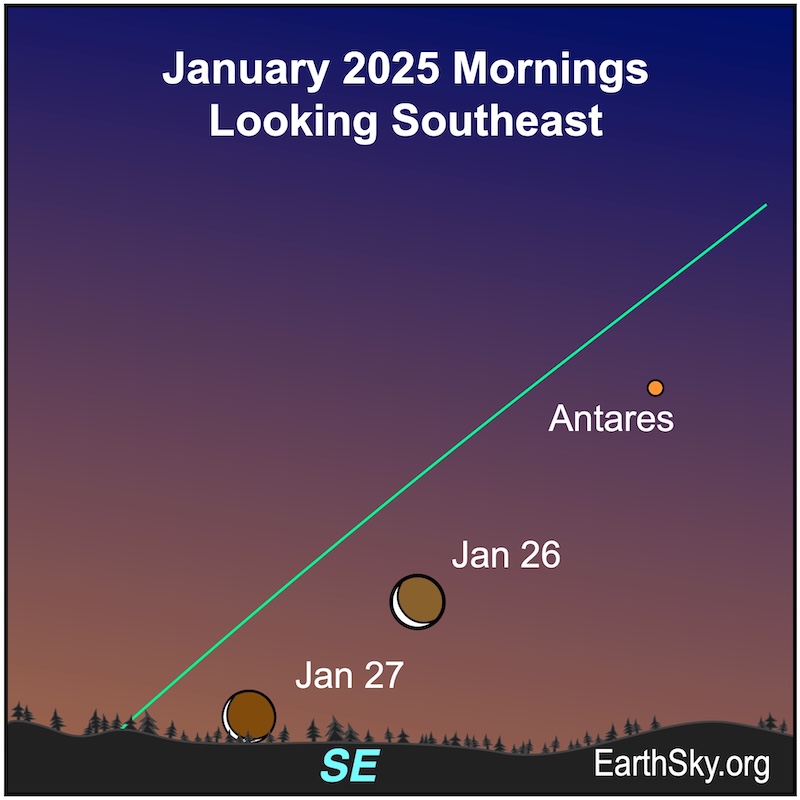 January 2025 Mornings
Looking Southeast

Antares

Jan 26

Jan 27

SE

EarthSky.org